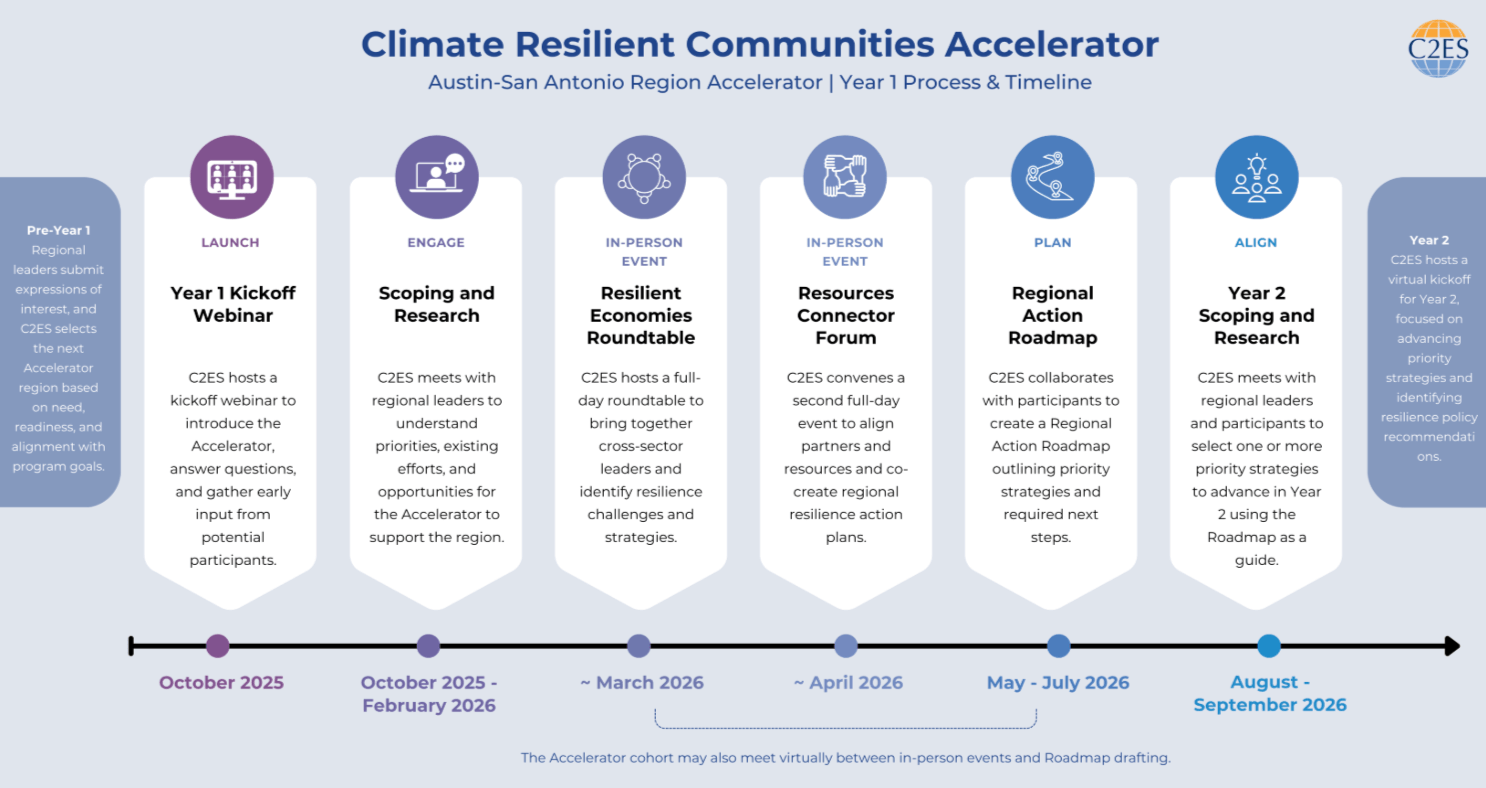 Climate Resilient Communities Accelerator

Austin-San Antonio Region Accelerator | Year 1 Process & Timeline

C2ES

Pre-Year 1
Regional leaders submit expressions of interest, and C2ES selects the next Accelerator region based on need, readiness, and alignment with program goals.

LAUNCH
Year 1 Kickoff Webinar
C2ES hosts a kickoff webinar to introduce the Accelerator, answer questions, and gather early input from potential participants.

ENGAGE
Scoping and Research
C2ES meets with regional leaders to understand priorities, existing efforts, and opportunities for the Accelerator to support the region.

IN-PERSON EVENT
Resilient Economies Roundtable
C2ES hosts a full-day roundtable to bring together cross-sector leaders and identify resilience challenges and strategies.

IN-PERSON EVENT
Resources Connector Forum
C2ES convenes a second full-day event to align partners and resources and co-create regional resilience action plans.

PLAN
Regional Action Roadmap
C2ES collaborates with participants to create a Regional Action Roadmap outlining priority strategies and required next steps.

ALIGN
Year 2 Scoping and Research
C2ES meets with regional leaders and participants to select one or more priority strategies to advance in Year 2 using the Roadmap as a guide.

Year 2
C2ES hosts a virtual kickoff for Year 2, focused on advancing priority strategies and identifying resilience policy recommendations.

October 2025

October 2025 - February 2026

~ March 2026

~ April 2026

May - July 2026

August - September 2026

The Accelerator cohort may also meet virtually between in-person events and Roadmap drafting.